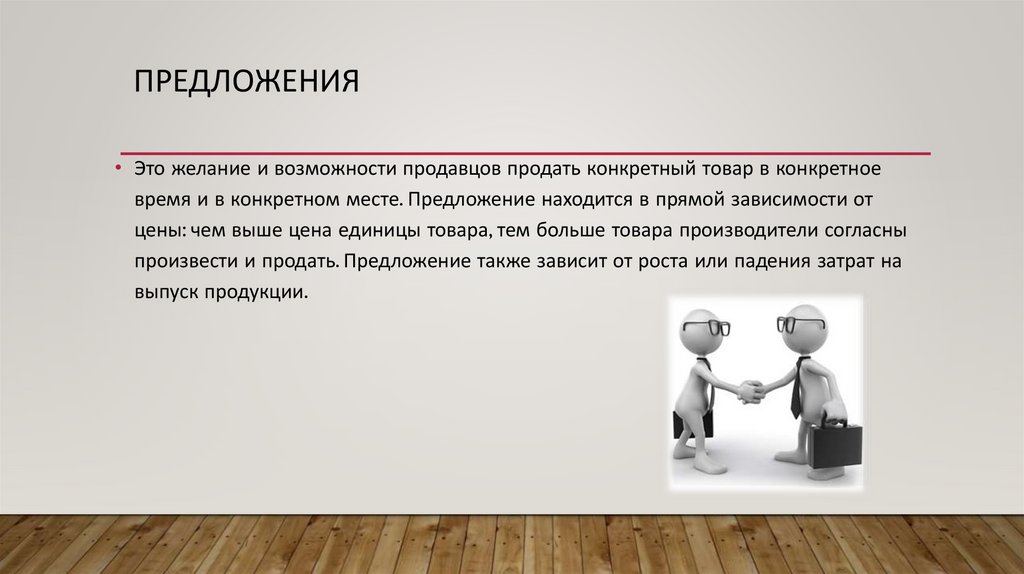 ПРЕДЛОЖЕНИЯ

• Это желание и возможности продавцов продать конкретный товар в конкретное время и в конкретном месте. Предложение находится в прямой зависимости от цены: чем выше цена единицы товара, тем больше товара производители согласны произвести и продать. Предложение также зависит от роста или падения затрат на выпуск продукции.